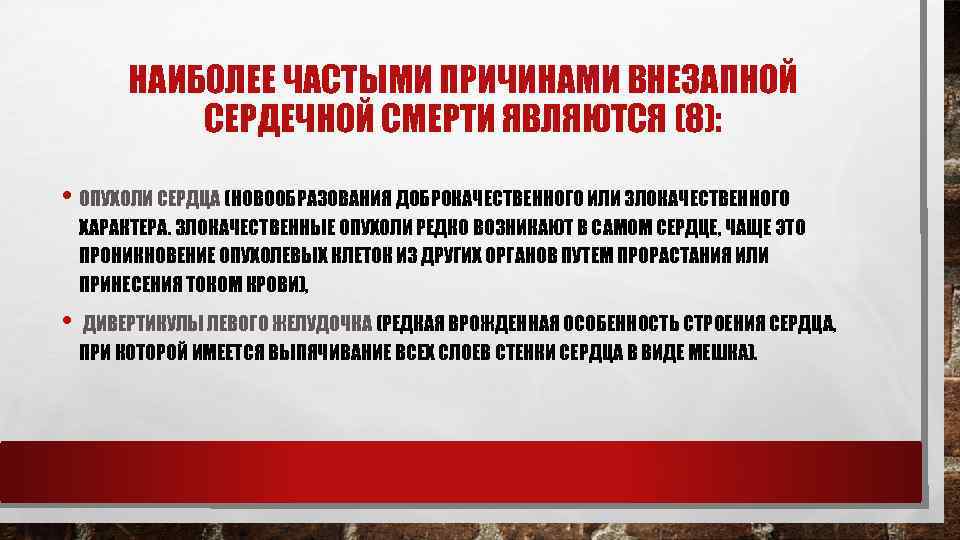 НАИБОЛЕЕ ЧАСТЫМИ ПРИЧИНАМИ ВНЕЗАПНОЙ СЕРДЕЧНОЙ СМЕРТИ ЯВЛЯЮТСЯ (8):

• ОПУХОЛИ СЕРДЦА (НОВООБРАЗОВАНИЯ ДОБРОКАЧЕСТВЕННОГО ИЛИ ЗЛОКАЧЕСТВЕННОГО ХАРАКТЕРА. ЗЛОКАЧЕСТВЕННЫЕ ОПУХОЛИ РЕДКО ВОЗНИКАЮТ В САМОМ СЕРДЦЕ, ЧАЩЕ ЭТО ПРОНИКНОВЕНИЕ ОПУХОЛЕВЫХ КЛЕТОК ИЗ ДРУГИХ ОРГАНОВ ПУТЕМ ПРОРАСТАНИЯ ИЛИ ПРИНЕСЕНИЯ ТОКОМ КРОВИ),

• ДИВЕРТИКУЛЫ ЛЕВОГО ЖЕЛУДОЧКА (РЕДКАЯ ВРОЖДЕННАЯ ОСОБЕННОСТЬ СТРОЕНИЯ СЕРДЦА, ПРИ КОТОРОЙ ИМЕЕТСЯ ВЫПЯЧИВАНИЕ ВСЕХ СЛОЕВ СТЕНКИ СЕРДЦА В ВИДЕ МЕШКА).